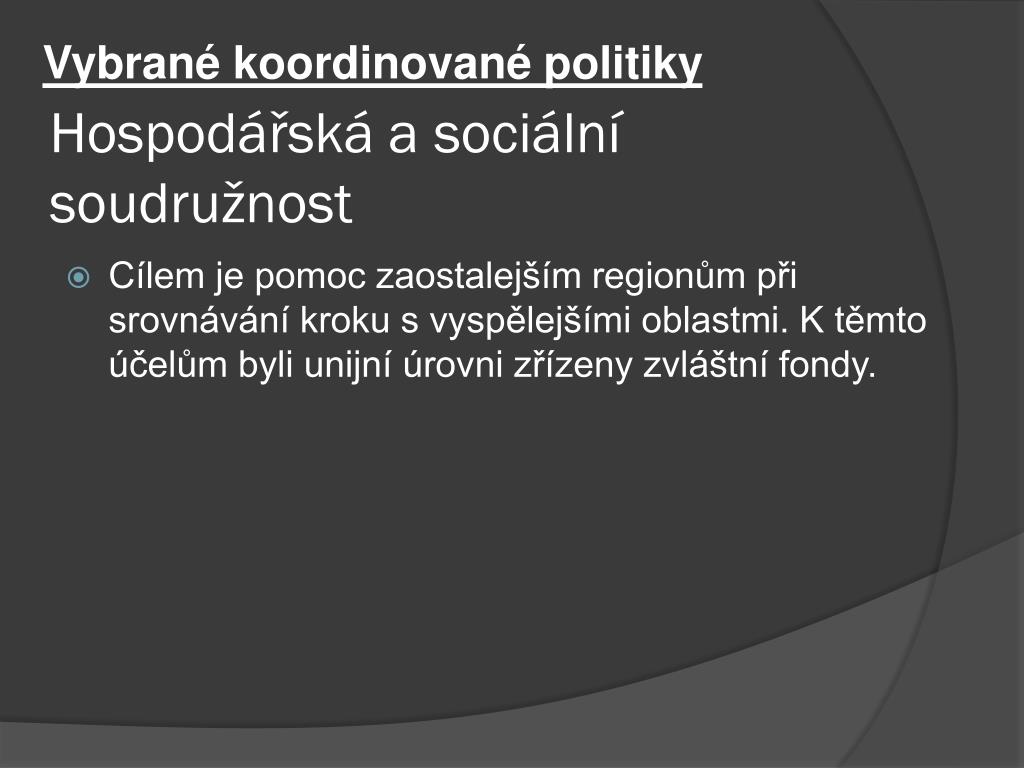 Vybrané koordinované politiky

Hospodářská a sociální soudružnost

Cílem je pomoc zaostalejším regionům při srovnávání kroku s vyspělejšími oblastmi. K těmto účelům byli unijní úrovni zřízeny zvláštní fondy.